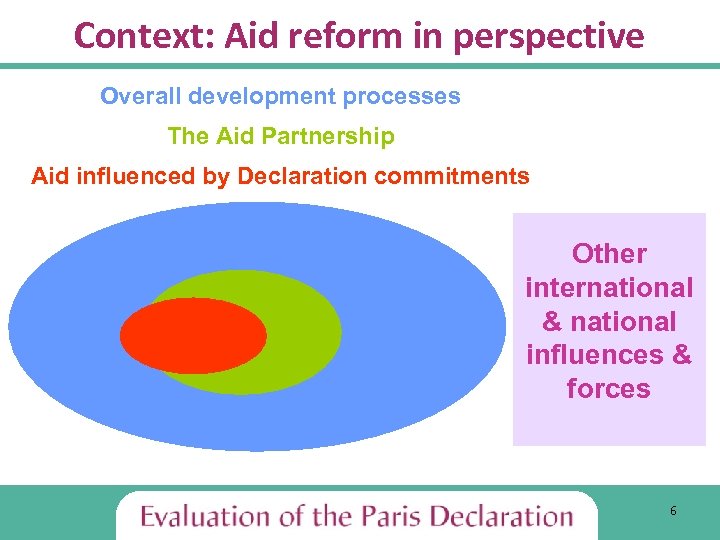 Context: Aid reform in perspective

Overall development processes

The Aid Partnership

Aid influenced by Declaration commitments

Other international & national influences & forces

Evaluation of the Paris Declaration

6